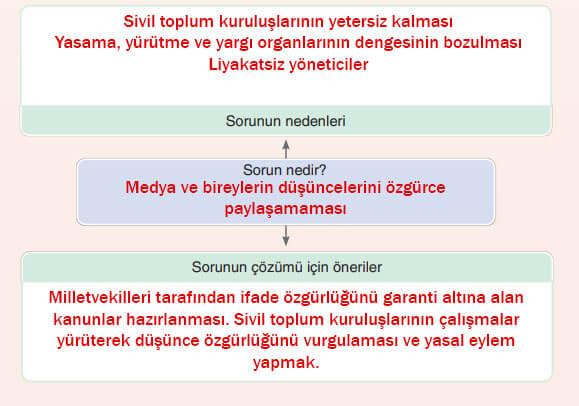 Sivil toplum kuruluşlarının yetersiz kalması
Yasama, yürütme ve yargı organlarının dengesinin bozulması
Liyakatsiz yöneticiler

Sorunun nedenleri

Sorun nedir?
Medya ve bireylerin düşüncelerini özgürce paylaşamaması

Sorunun çözümü için öneriler

Milletvekilleri tarafından ifade özgürlüğünü garanti altına alan kanunlar hazırlanması. Sivil toplum kuruluşlarının çalışmalar yürüterek düşünce özgürlüğünü vurgulaması ve yasal eylem yapmak.